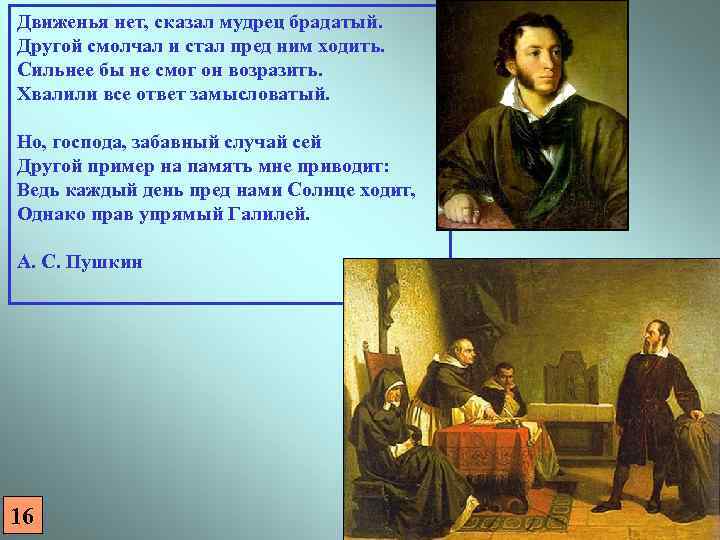 Движенья нет, сказал мудрец брадатый.
Другой смолчал и стал пред ним ходить.
Сильнее бы не смог он возразить.
Хвалили все ответ замысловатый.

Но, господа, забавный случай сей
Другой пример на память мне приводит:
Ведь каждый день пред нами Солнце ходит,
Однако прав упрямый Галилей.

А. С. Пушкин

16